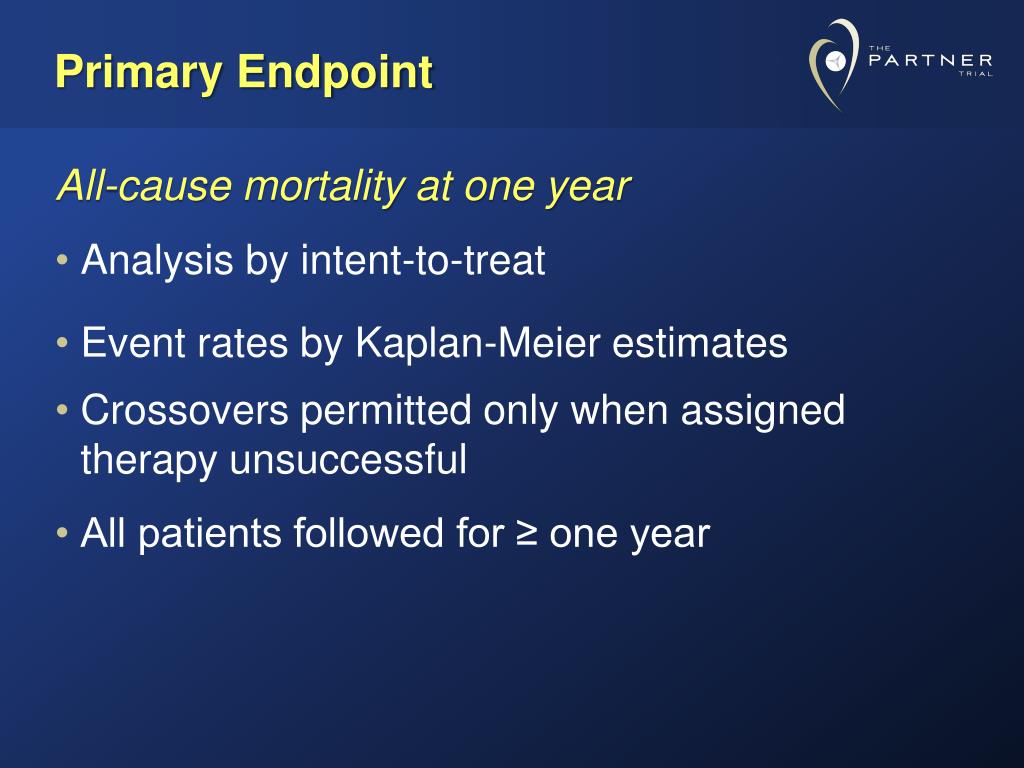 Primary Endpoint

THE PARTNER TRIAL

All-cause mortality at one year

• Analysis by intent-to-treat

• Event rates by Kaplan-Meier estimates

• Crossovers permitted only when assigned therapy unsuccessful

• All patients followed for ≥ one year